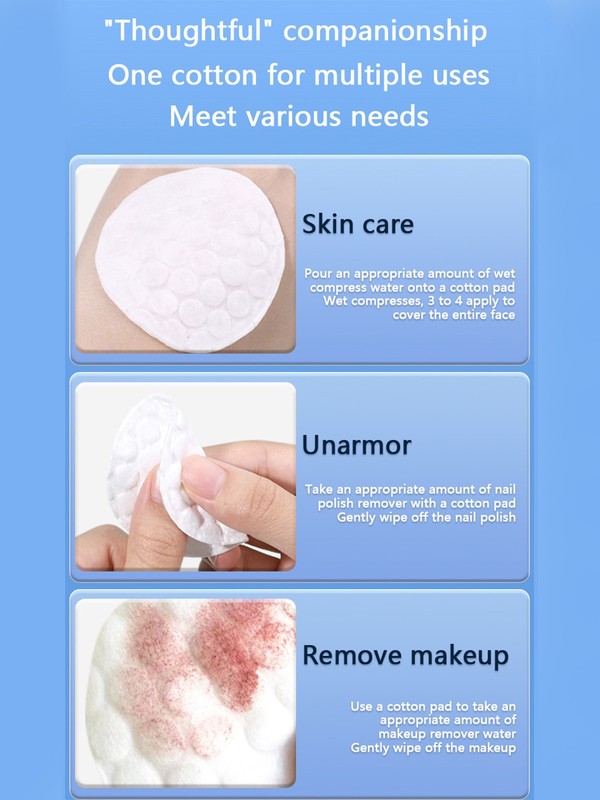 "Thoughtful" companionship
One cotton for multiple uses
Meet various needs

Skin care

Pour an appropriate amount of wet compress water onto a cotton pad
Wet compresses, 3 to 4 apply to cover the entire face

Unarmor

Take an appropriate amount of nail polish remover with a cotton pad
Gently wipe off the nail polish

Remove makeup

Use a cotton pad to take an appropriate amount of makeup remover water
Gently wipe off the makeup